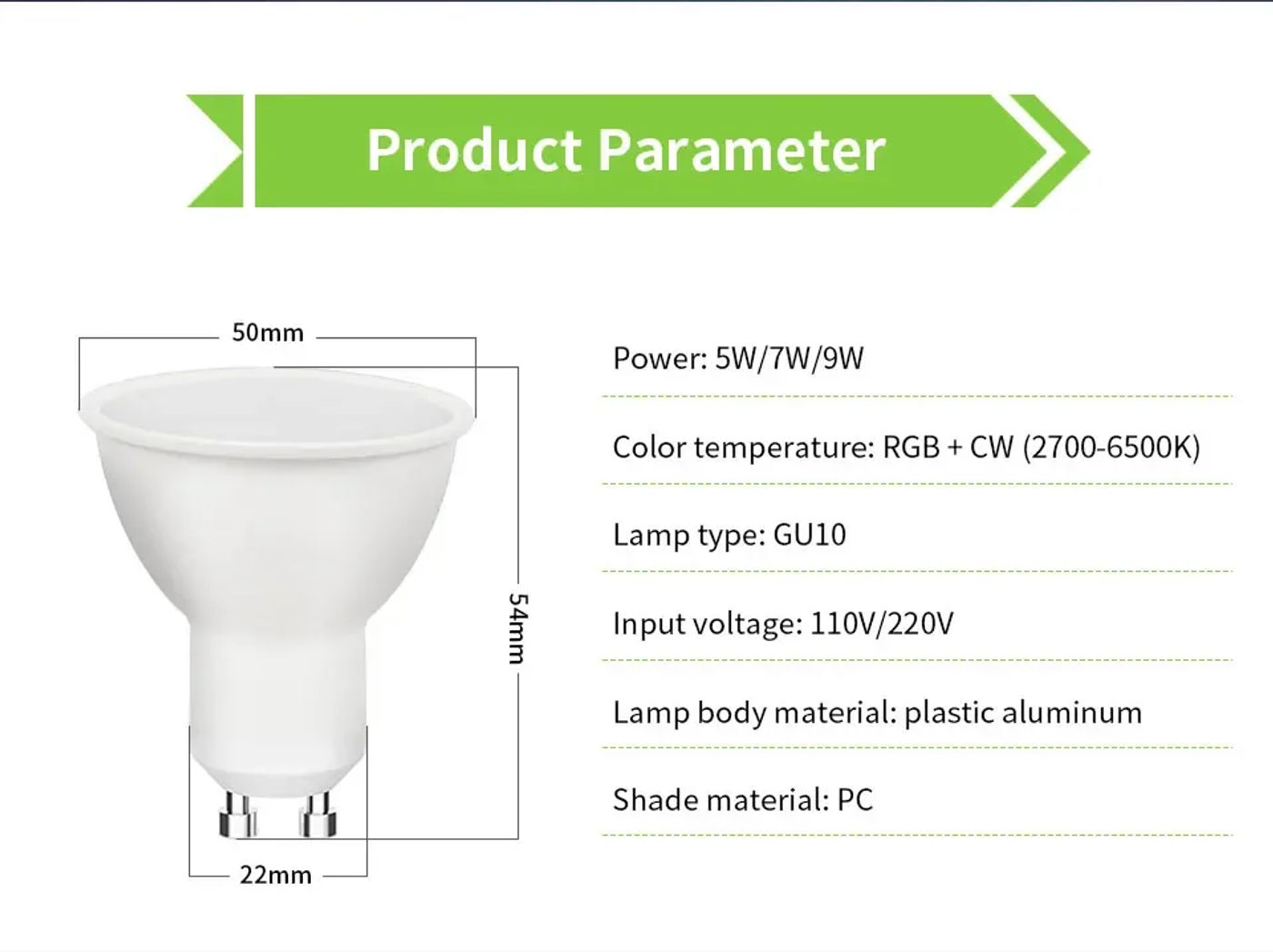 Product Parameter

50mm

54mm

22mm

Power: 5W/7W/9W

Color temperature: RGB + CW (2700-6500K)

Lamp type: GU10

Input voltage: 110V/220V

Lamp body material: plastic aluminum

Shade material: PC